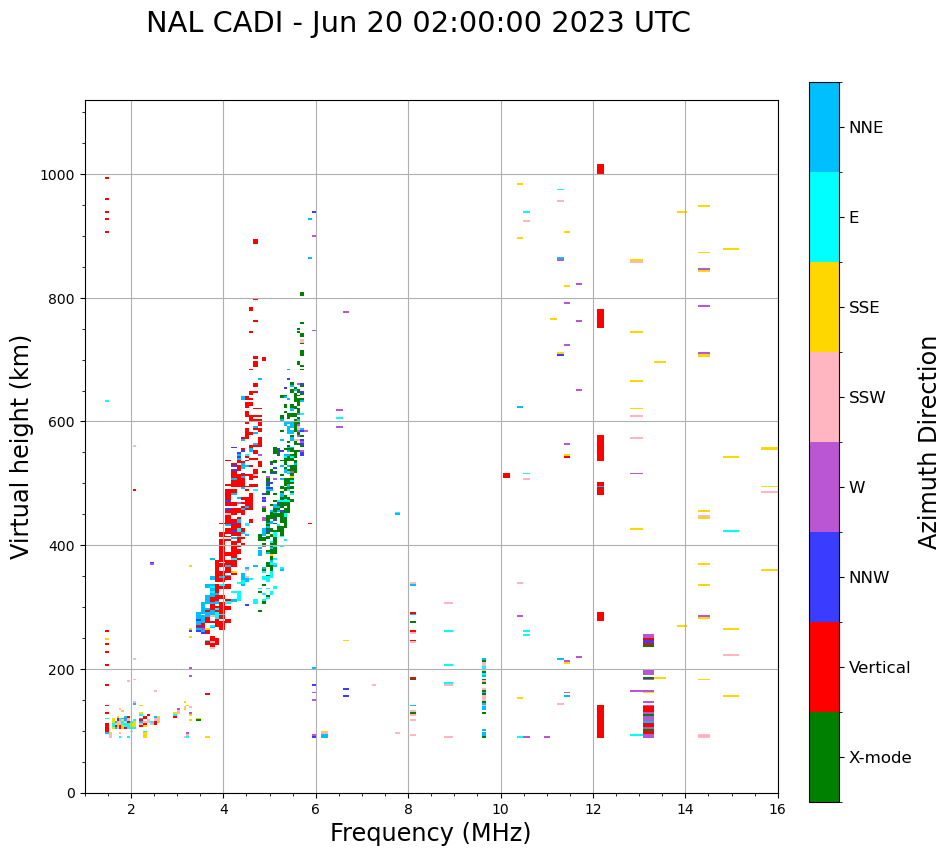 NAL CADI - Jun 20 02:00:00 2023 UTC

Virtual height (km)

1000
800
600
400
200
0

2
4
6
8
10
12
14
16

Frequency (MHz)

NNE
E
SSE
SSW
W
NNW
Vertical
X-mode

Azimuth Direction